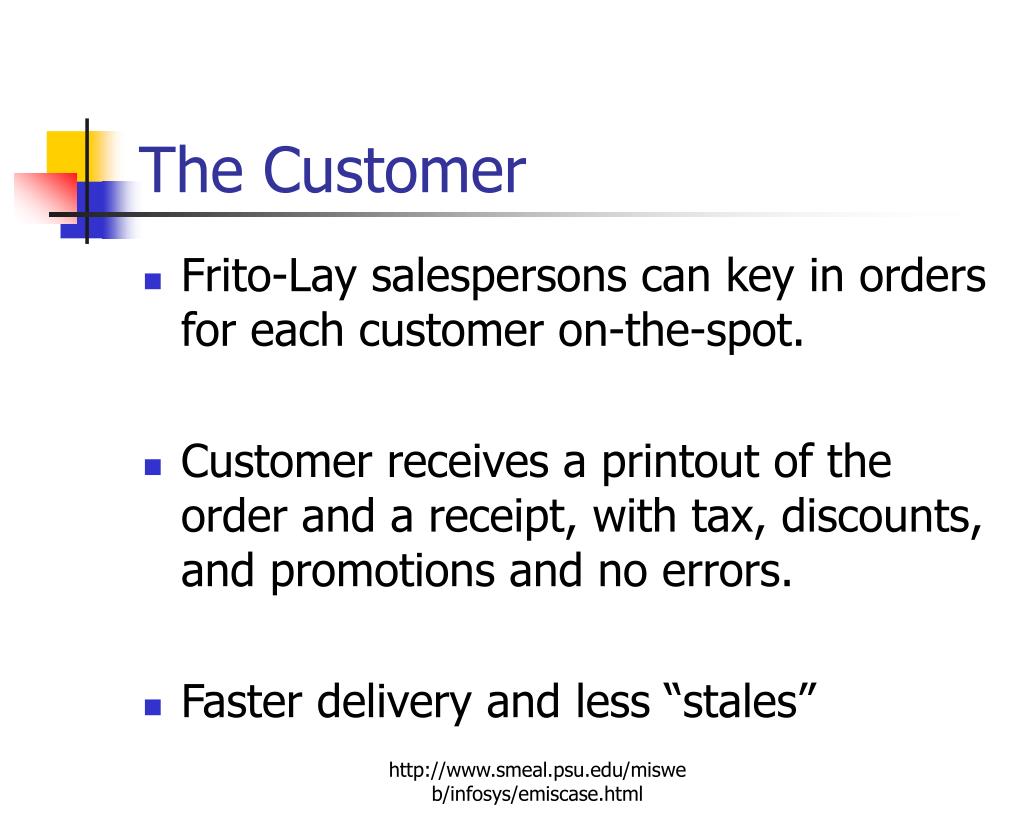 The Customer

- Frito-Lay salespersons can key in orders for each customer on-the-spot.

- Customer receives a printout of the order and a receipt, with tax, discounts, and promotions and no errors.

- Faster delivery and less “stales”

http://www.smeal.psu.edu/misweb/infosys/emiscase.html